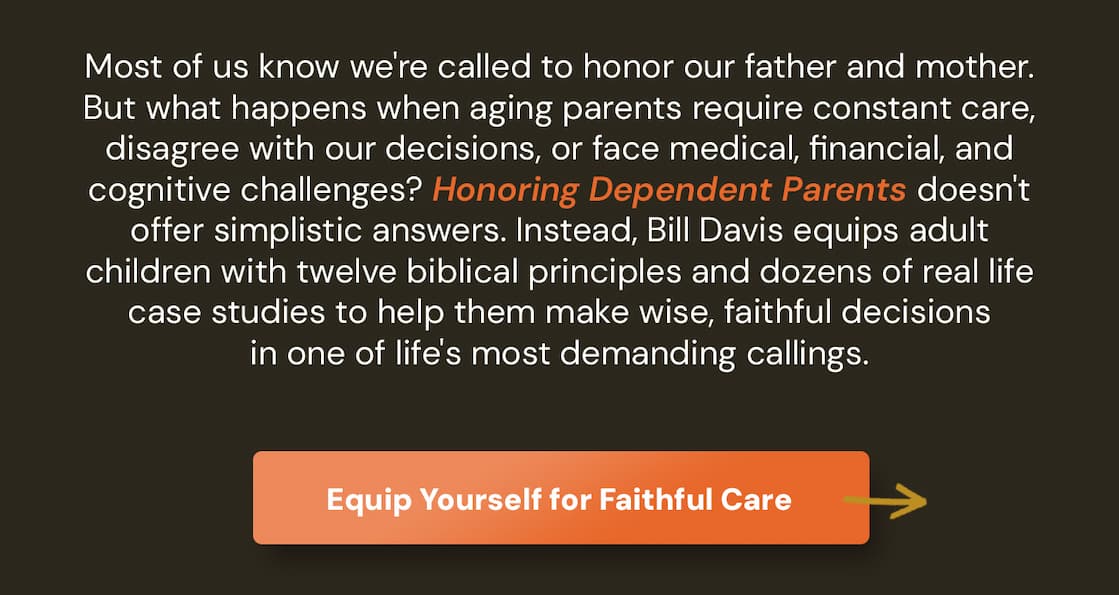 Most of us know we're called to honor our father and mother. But what happens when aging parents require constant care, disagree with our decisions, or face medical, financial, and cognitive challenges? Honoring Dependent Parents doesn't offer simplistic answers. Instead, Bill Davis equips adult children with twelve biblical principles and dozens of real life case studies to help them make wise, faithful decisions in one of life's most demanding callings.

Equip Yourself for Faithful Care